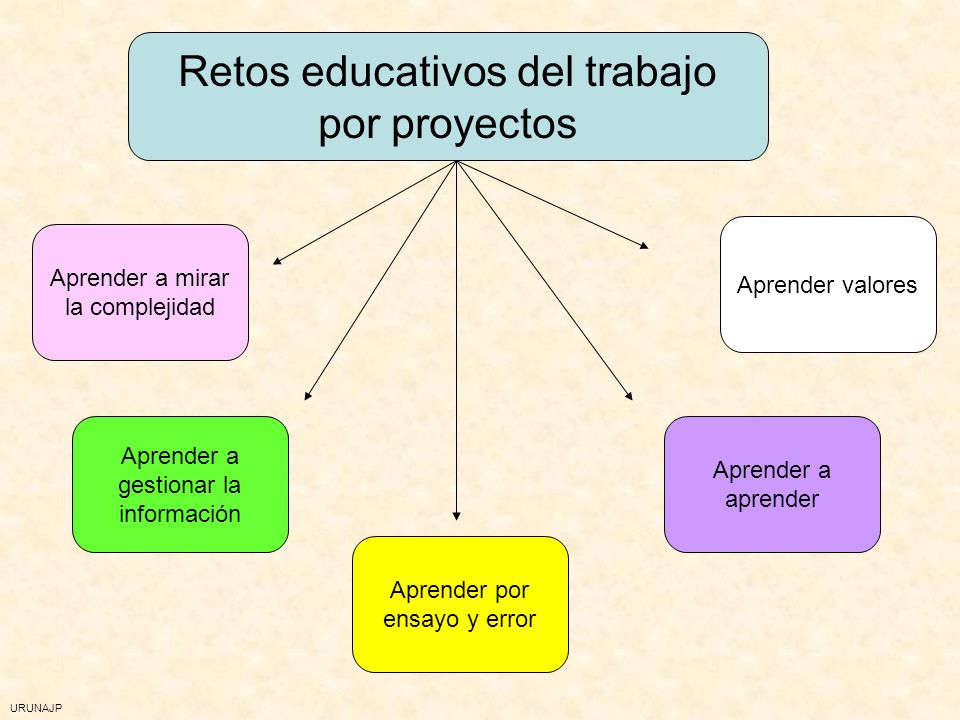 Retos educativos del trabajo por proyectos

Aprender a mirar la complejidad

Aprender valores

Aprender a gestionar la información

Aprender a aprender

Aprender por ensayo y error

URUNAJP